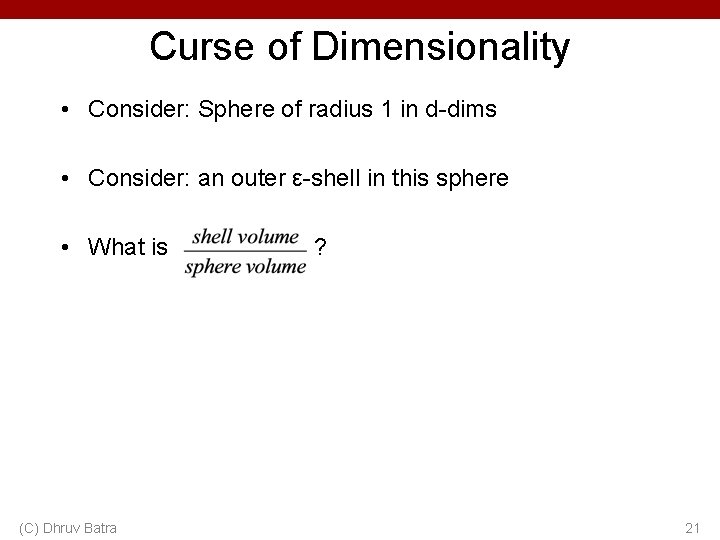 Curse of Dimensionality

• Consider: Sphere of radius 1 in d-dims

• Consider: an outer ε-shell in this sphere

• What is $\frac{shell\ volume}{sphere\ volume}$ ?

(C) Dhruv Batra

21